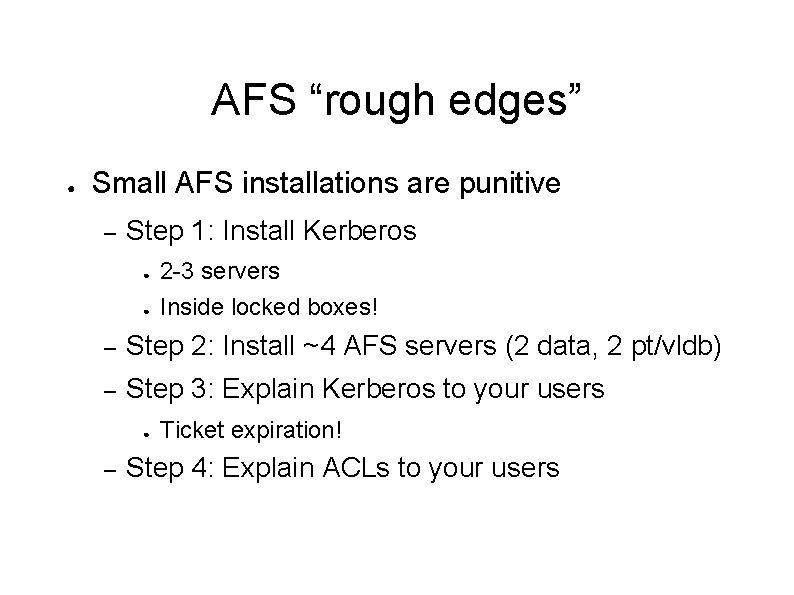 AFS “rough edges”

● Small AFS installations are punitive

– Step 1: Install Kerberos

● 2-3 servers

● Inside locked boxes!

– Step 2: Install ~4 AFS servers (2 data, 2 pt/vldb)

– Step 3: Explain Kerberos to your users

● Ticket expiration!

– Step 4: Explain ACLs to your users